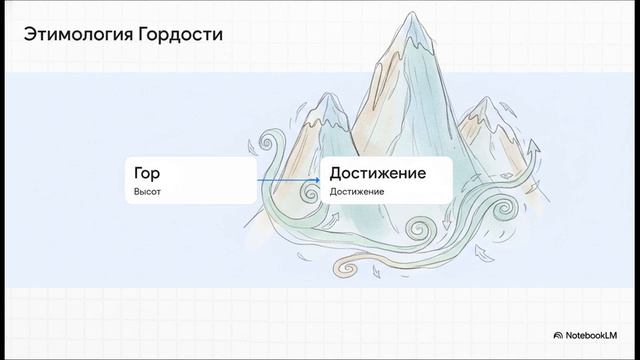 Этимология Гордости

Гор
Высот

Достижение
Достижение

NotebookLM